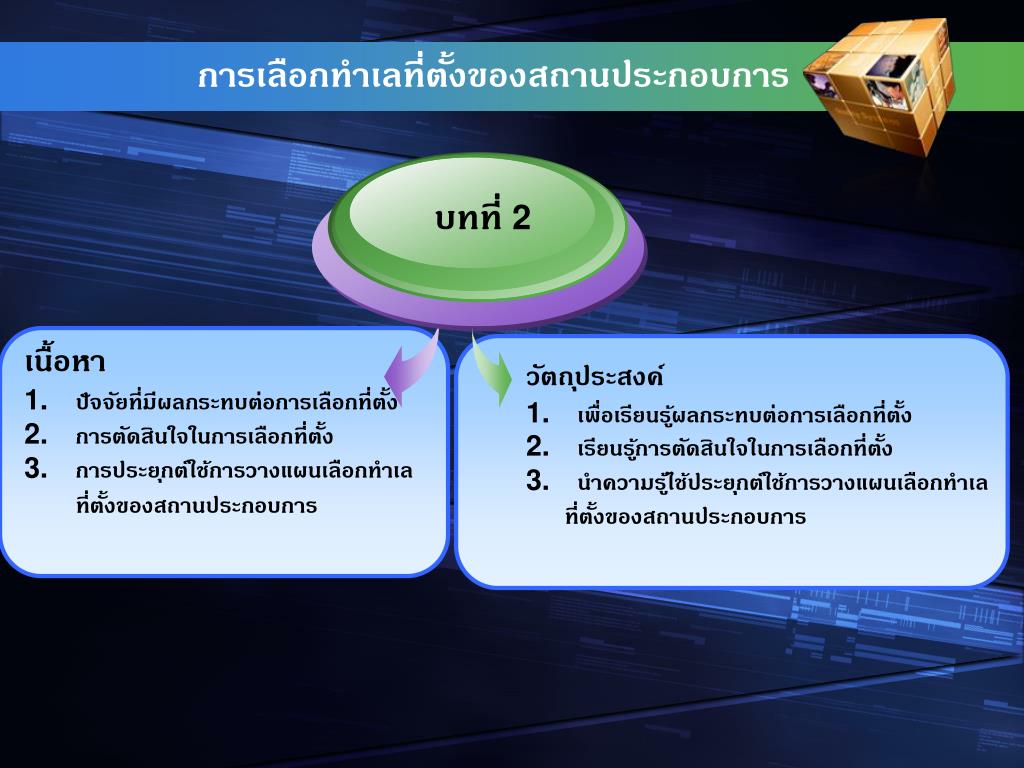 การเลือกทำเลที่ตั้งของสถานประกอบการ

บทที่ 2

เนื้อหา
1. ปัจจัยที่มีผลกระทบต่อการเลือกที่ตั้ง
2. การตัดสินใจในการเลือกที่ตั้ง
3. การประยุกต์ใช้การวางแผนเลือกทำเลที่ตั้งของสถานประกอบการ

วัตถุประสงค์
1. เพื่อเรียนรู้ผลกระทบต่อการเลือกที่ตั้ง
2. เรียนรู้การตัดสินใจในการเลือกที่ตั้ง
3. นำความรู้ใช้ประยุกต์ใช้การวางแผนเลือกทำเลที่ตั้งของสถานประกอบการ